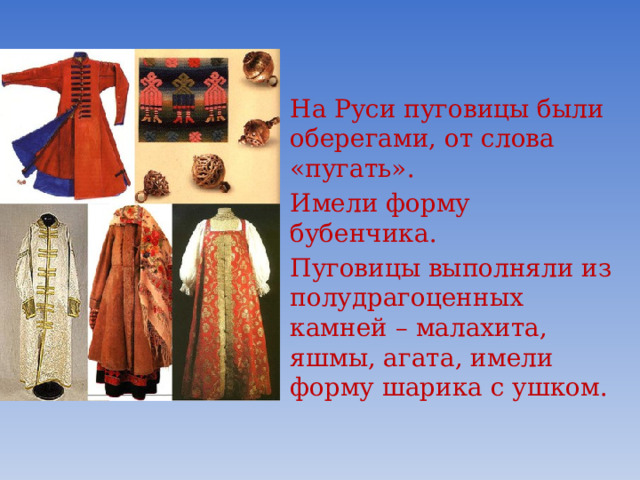 На Руси пуговицы были оберегами, от слова «пугать».

Имели форму бубенчика.

Пуговицы выполняли из полудрагоценных камней – малахита, яшмы, агата, имели форму шарика с ушком.